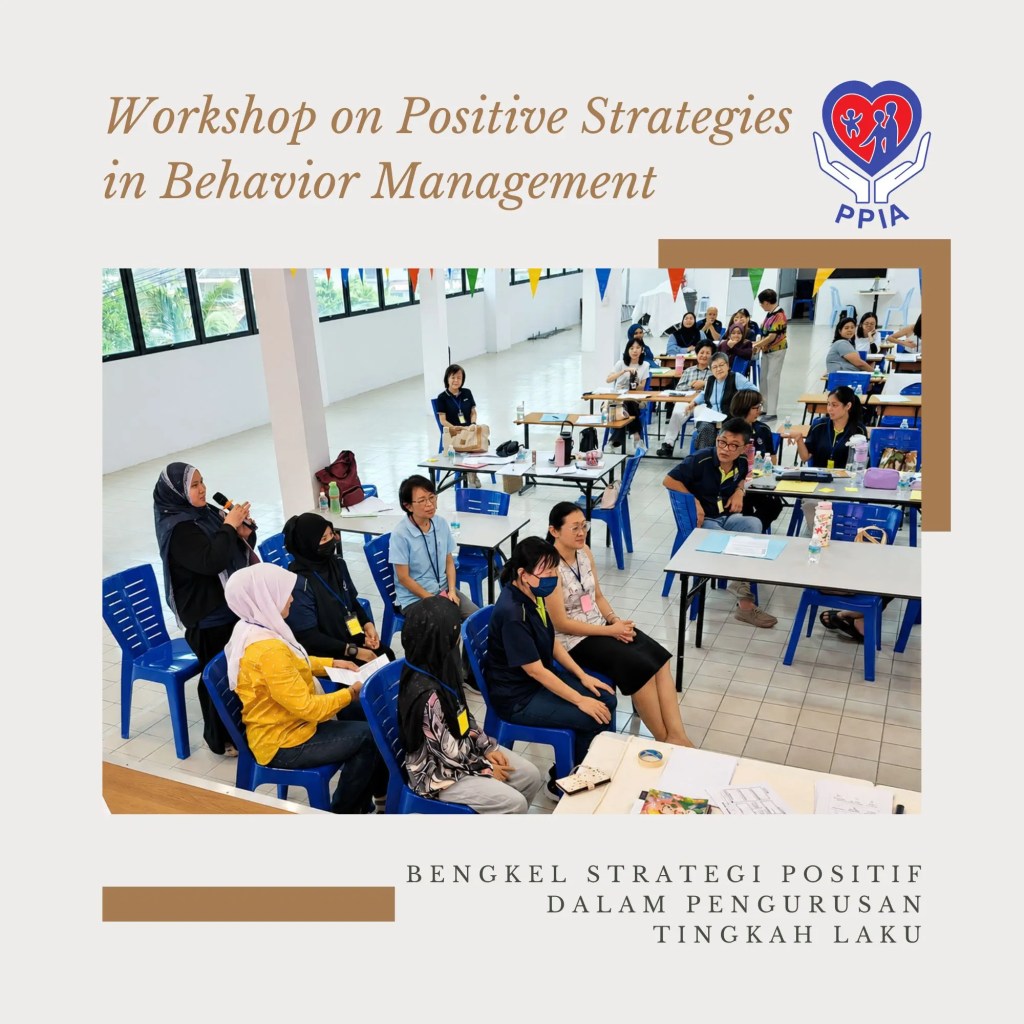 Workshop on Positive Strategies in Behavior Management

PPIA

BENGKEL STRATEGI POSITIF DALAM PENGURUSAN TINGKAH LAKU